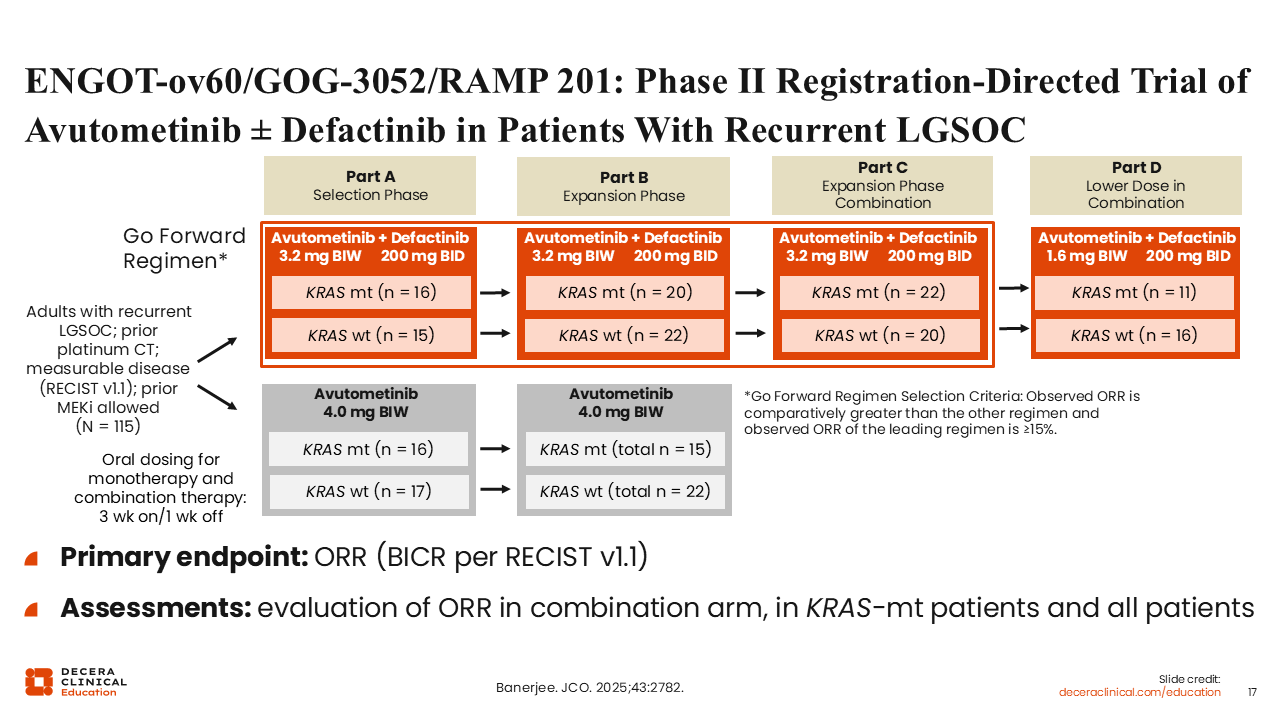 ENGOT-ov60/GOG-3052/RAMP 201: Phase II Registration-Directed Trial of Avutometinib ± Defactinib in Patients With Recurrent LGSOC

Part A
Selection Phase

Part B
Expansion Phase

Part C
Expansion Phase Combination

Part D
Lower Dose in Combination

Go Forward Regimen*

Adults with recurrent LGSOC; prior platinum CT; measurable disease (RECIST v1.1); prior MEKi allowed (N = 115)

Oral dosing for monotherapy and combination therapy: 3 wk on/1 wk off

Avutometinib + Defactinib
3.2 mg BIW 200 mg BID
KRAS mt (n = 16)
KRAS wt (n = 15)

Avutometinib + Defactinib
3.2 mg BIW 200 mg BID
KRAS mt (n = 20)
KRAS wt (n = 22)

Avutometinib + Defactinib
3.2 mg BIW 200 mg BID
KRAS mt (n = 22)
KRAS wt (n = 20)

Avutometinib + Defactinib
1.6 mg BIW 200 mg BID
KRAS mt (n = 11)
KRAS wt (n = 16)

Avutometinib
4.0 mg BIW
KRAS mt (n = 16)
KRAS wt (n = 17)

Avutometinib
4.0 mg BIW
KRAS mt (total n = 15)
KRAS wt (total n = 22)

*Go Forward Regimen Selection Criteria: Observed ORR is comparatively greater than the other regimen and observed ORR of the leading regimen is ≥15%.

Primary endpoint: ORR (BICR per RECIST v1.1)

Assessments: evaluation of ORR in combination arm, in KRAS-mt patients and all patients

DECERA CLINICAL Education

Banerjee. JCO. 2025;43:2782.

Slide credit:
deceraclinical.com/education

17